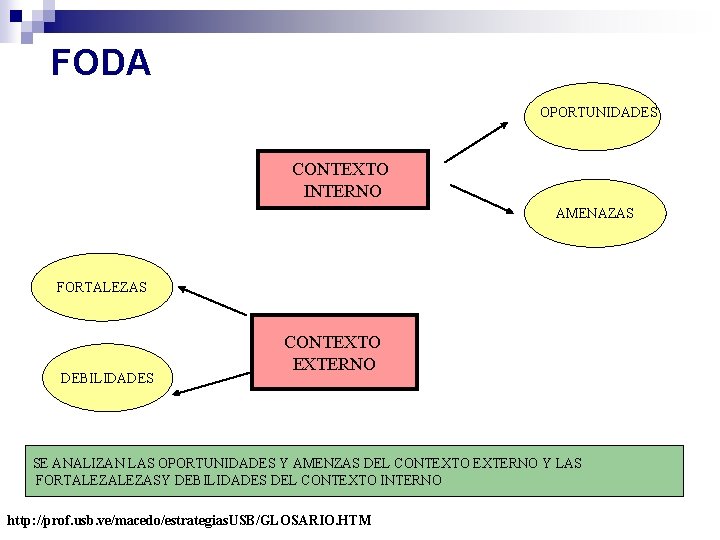 FODA

CONTEXTO INTERNO

OPORTUNIDADES

AMENAZAS

FORTALEZAS

DEBILIDADES

CONTEXTO EXTERNO

SE ANALIZAN LAS OPORTUNIDADES Y AMENZAS DEL CONTEXTO EXTERNO Y LAS FORTALEZALEZASY DEBILIDADES DEL CONTEXTO INTERNO

http://prof.usb.ve/macedo/estrategiasUSB/GLOSARIO.HTM